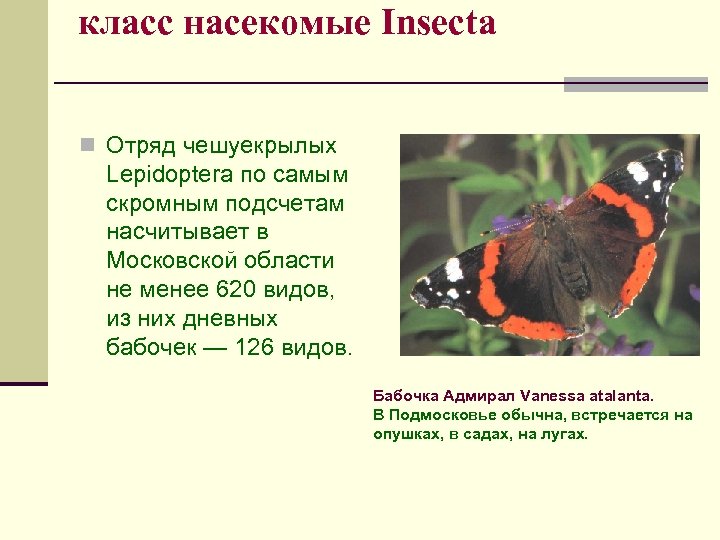 класс насекомые Insecta

Отряд чешуекрылых Lepidoptera по самым скромным подсчетам насчитывает в Московской области не менее 620 видов, из них дневных бабочек — 126 видов.

Бабочка Адмирал Vanessa atalanta.
В Подмосковье обычна, встречается на опушках, в садах, на лугах.